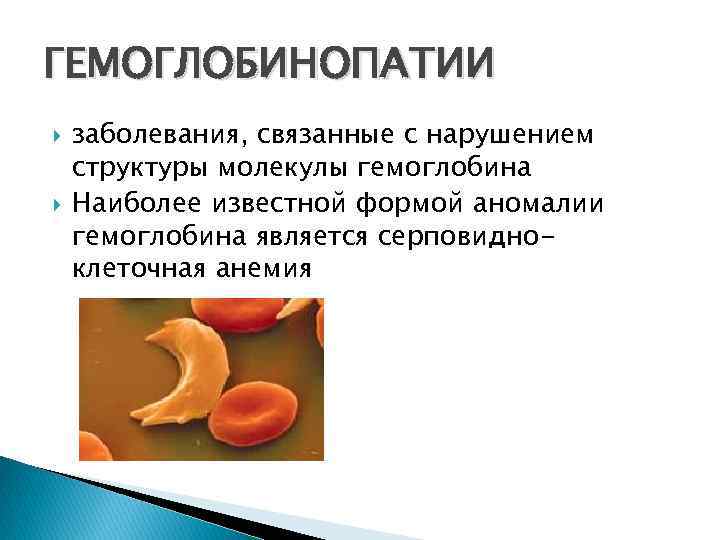 ГЕМОГЛОБИНОПАТИИ

заболевания, связанные с нарушением структуры молекулы гемоглобина

Наиболее известной формой аномалии гемоглобина является серповидно-клеточная анемия